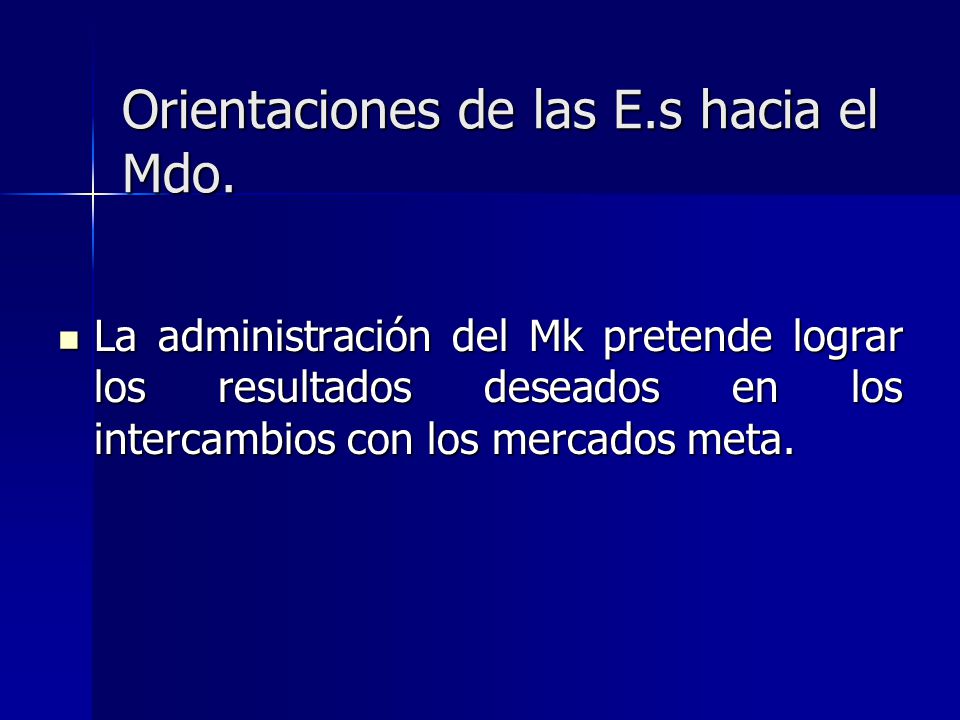 Orientaciones de las E.s hacia el Mdo.

La administración del Mk pretende lograr los resultados deseados en los intercambios con los mercados meta.